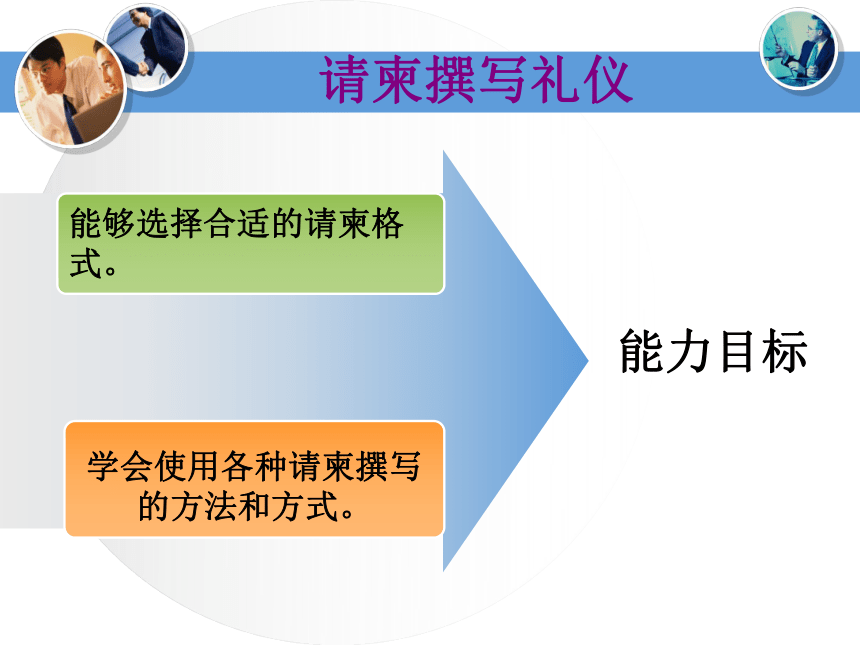 请柬撰写礼仪

能够选择合适的请柬格式。

学会使用各种请柬撰写的方法和方式。

能力目标